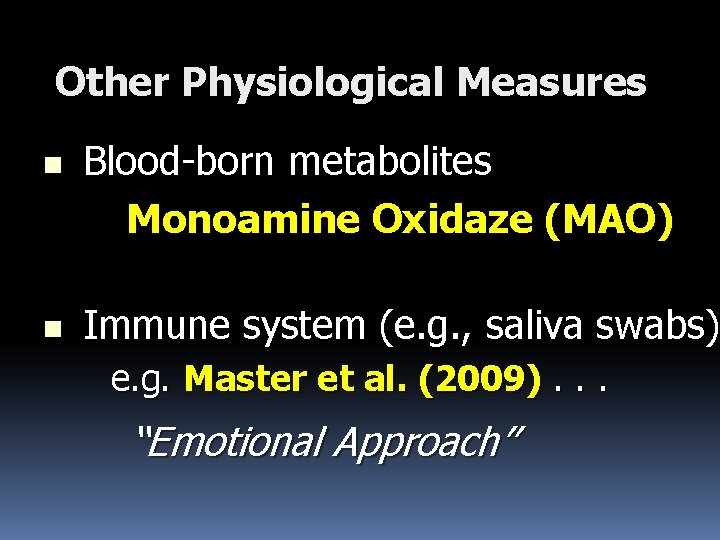 Other Physiological Measures

Blood-born metabolites

Monoamine Oxidaze (MAO)

Immune system (e.g., saliva swabs)

e.g. Master et al. (2009) . . .

"Emotional Approach"